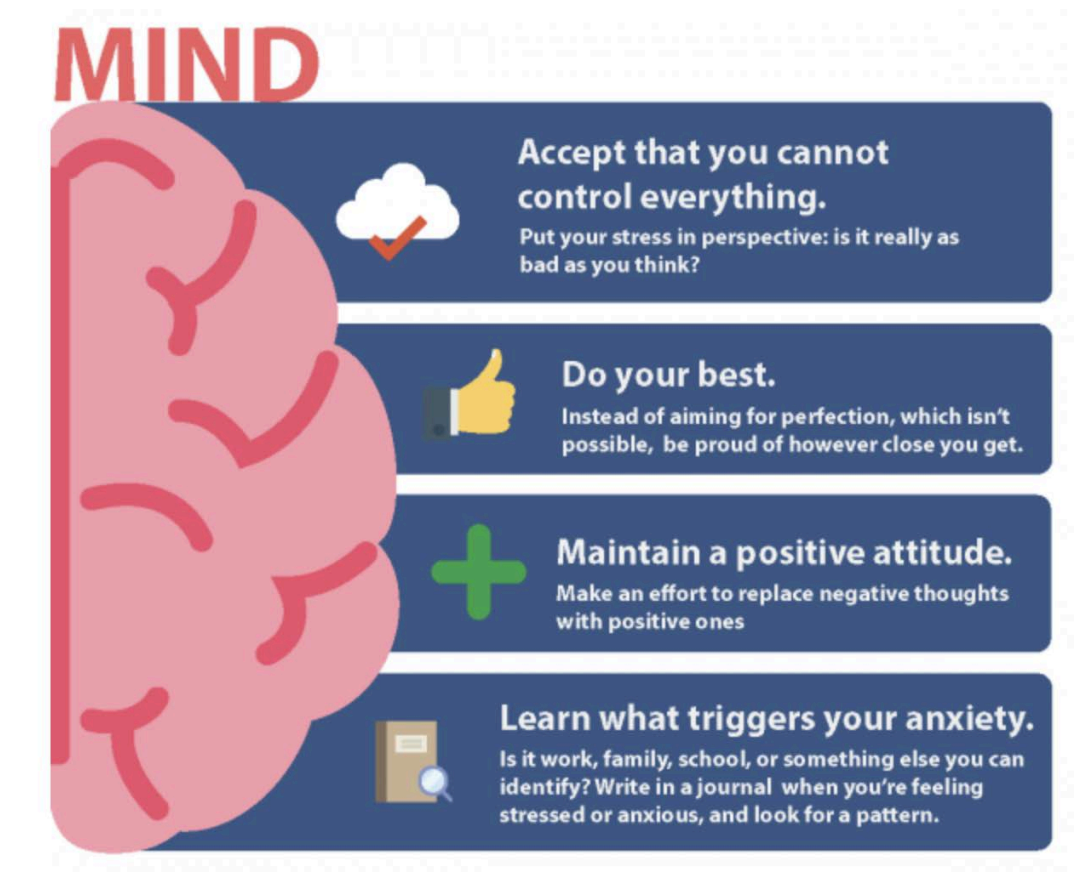 MIND

Accept that you cannot control everything.
Put your stress in perspective: is it really as bad as you think?

Do your best.
Instead of aiming for perfection, which isn't possible, be proud of however close you get.

Maintain a positive attitude.
Make an effort to replace negative thoughts with positive ones

Learn what triggers your anxiety.
Is it work, family, school, or something else you can identify? Write in a journal when you're feeling stressed or anxious, and look for a pattern.